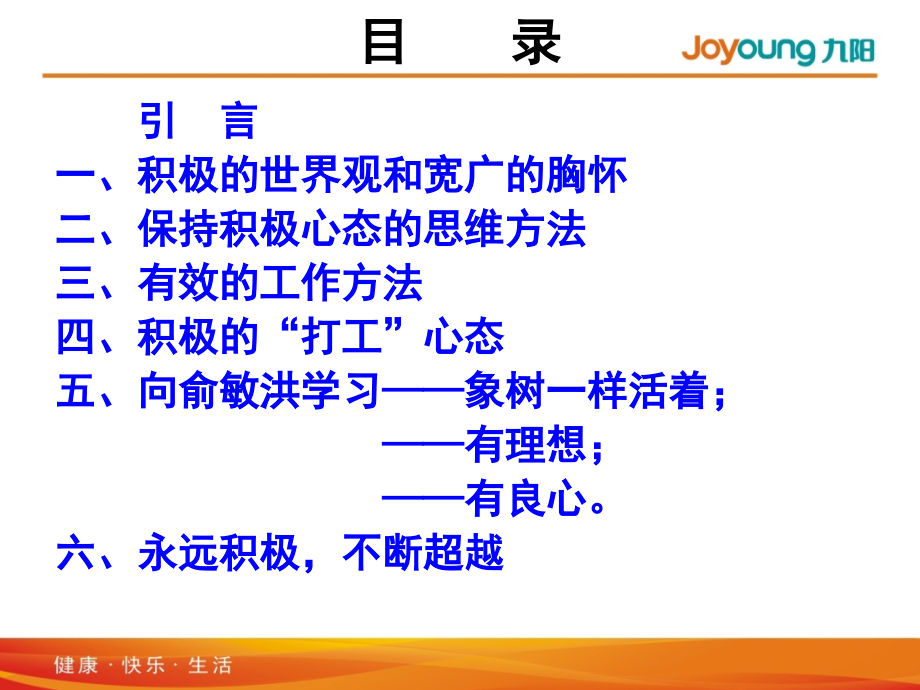 目　　录

Joyoung 九阳

引　言
一、积极的世界观和宽广的胸怀
二、保持积极心态的思维方法
三、有效的工作方法
四、积极的“打工”心态
五、向俞敏洪学习——象树一样活着；
——有理想；
——有良心。
六、永远积极，不断超越

健康 · 快乐 · 生活